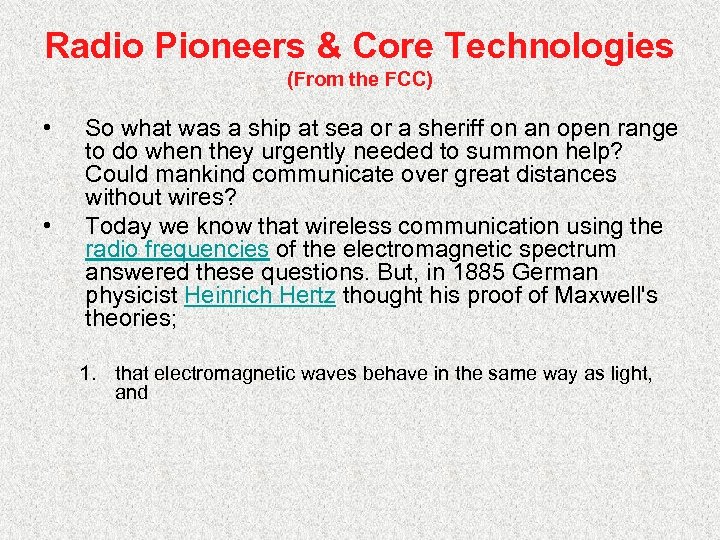 Radio Pioneers & Core Technologies
(From the FCC)

• So what was a ship at sea or a sheriff on an open range to do when they urgently needed to summon help? Could mankind communicate over great distances without wires?

• Today we know that wireless communication using the radio frequencies of the electromagnetic spectrum answered these questions. But, in 1885 German physicist Heinrich Hertz thought his proof of Maxwell's theories;

1. that electromagnetic waves behave in the same way as light, and